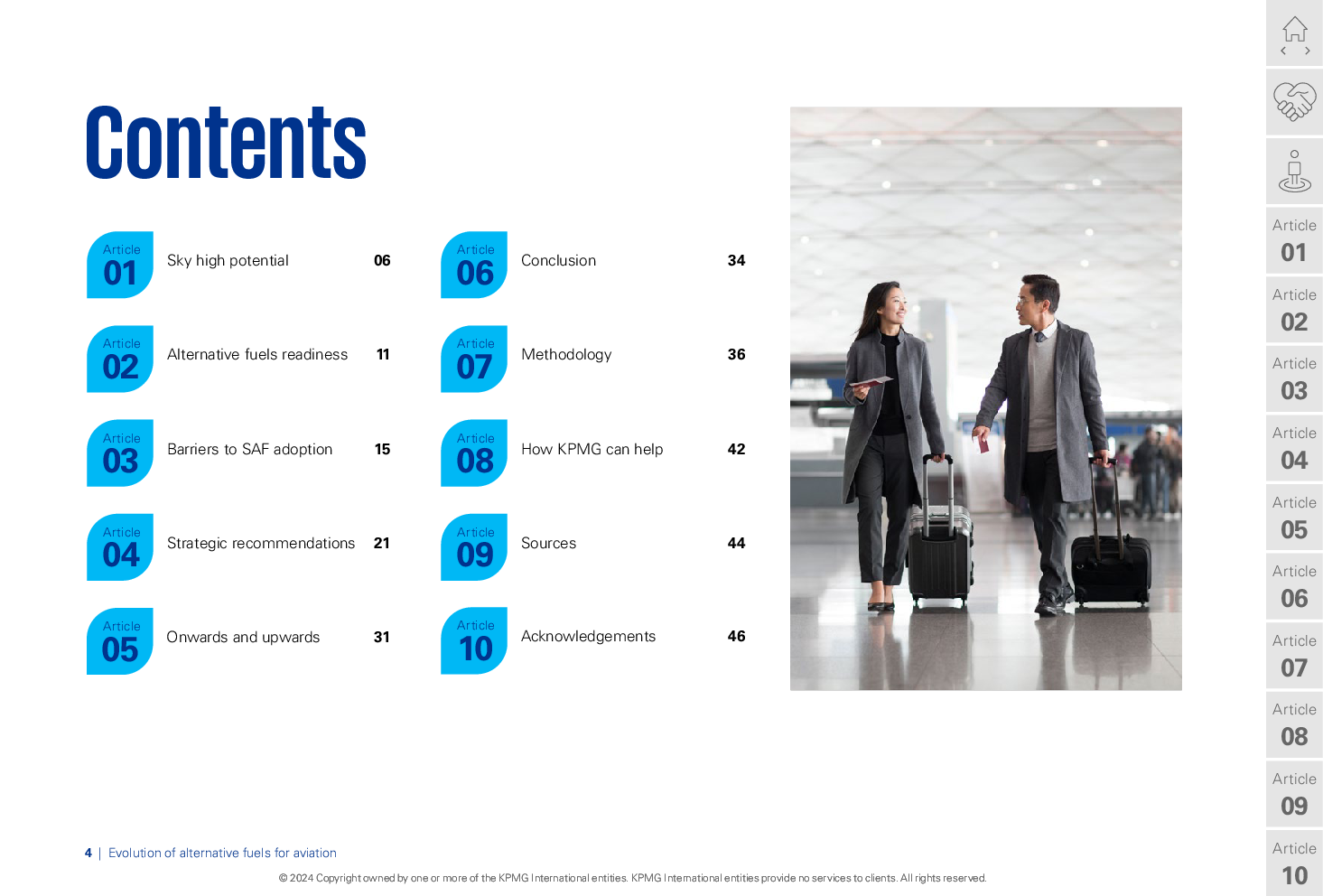 Contents

Article 01 Sky high potential 06

Article 02 Alternative fuels readiness 11

Article 03 Barriers to SAF adoption 15

Article 04 Strategic recommendations 21

Article 05 Onwards and upwards 31

Article 06 Conclusion 34

Article 07 Methodology 36

Article 08 How KPMG can help 42

Article 09 Sources 44

Article 10 Acknowledgements 46

Article 01
Article 02
Article 03
Article 04
Article 05
Article 06
Article 07
Article 08
Article 09
Article 10

4 | Evolution of alternative fuels for aviation

© 2024 Copyright owned by one or more of the KPMG International entities. KPMG International entities provide no services to clients. All rights reserved.